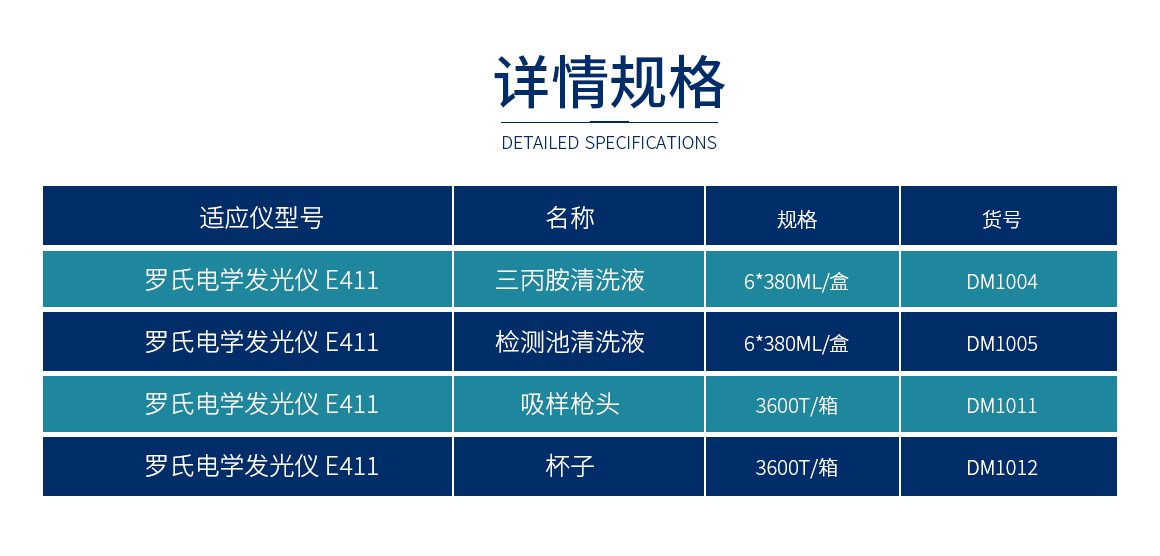 详情规格

DETAILED SPECIFICATIONS

| 适应仪型号 | 名称 | 规格 | 货号 |
|---|---|---|---|
| 罗氏电学发光仪 E411 | 三丙胺清洗液 | 6*380ML/盒 | DM1004 |
| 罗氏电学发光仪 E411 | 检测池清洗液 | 6*380ML/盒 | DM1005 |
| 罗氏电学发光仪 E411 | 吸样枪头 | 3600T/箱 | DM1011 |
| 罗氏电学发光仪 E411 | 杯子 | 3600T/箱 | DM1012 |